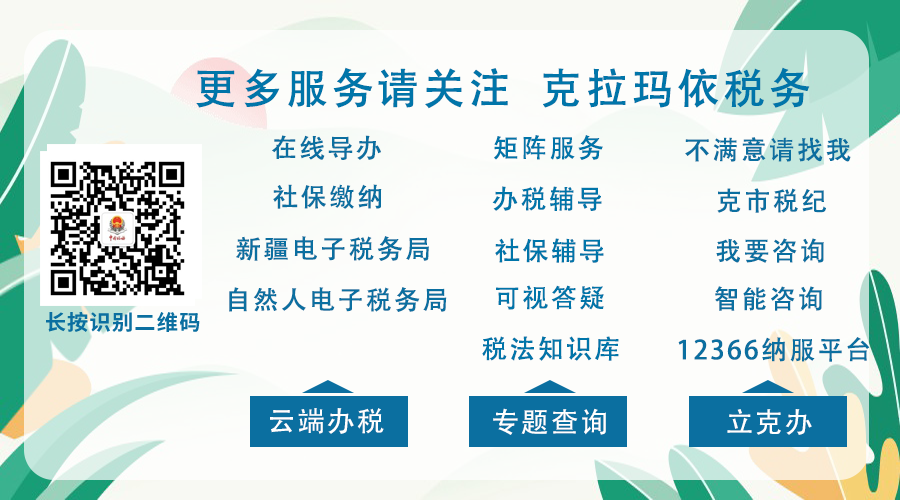 更多服务请关注 克拉玛依税务

长按识别二维码

在线导办
社保缴纳
新疆电子税务局
自然人电子税务局

云端办税

矩阵服务
办税辅导
社保辅导
可视答疑
税法知识库

专题查询

不满意请找我
克市税纪
我要咨询
智能咨询
12366纳服平台

立克办